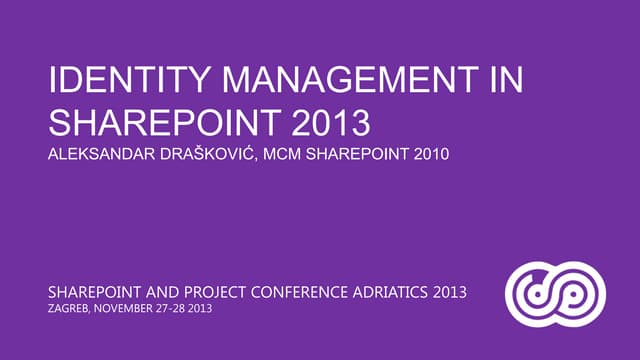 IDENTITY MANAGEMENT IN SHAREPOINT 2013

ALEKSANDAR DRAŠKOVIĆ, MCM SHAREPOINT 2010

SHAREPOINT AND PROJECT CONFERENCE ADRIATICS 2013

ZAGREB, NOVEMBER 27-28 2013